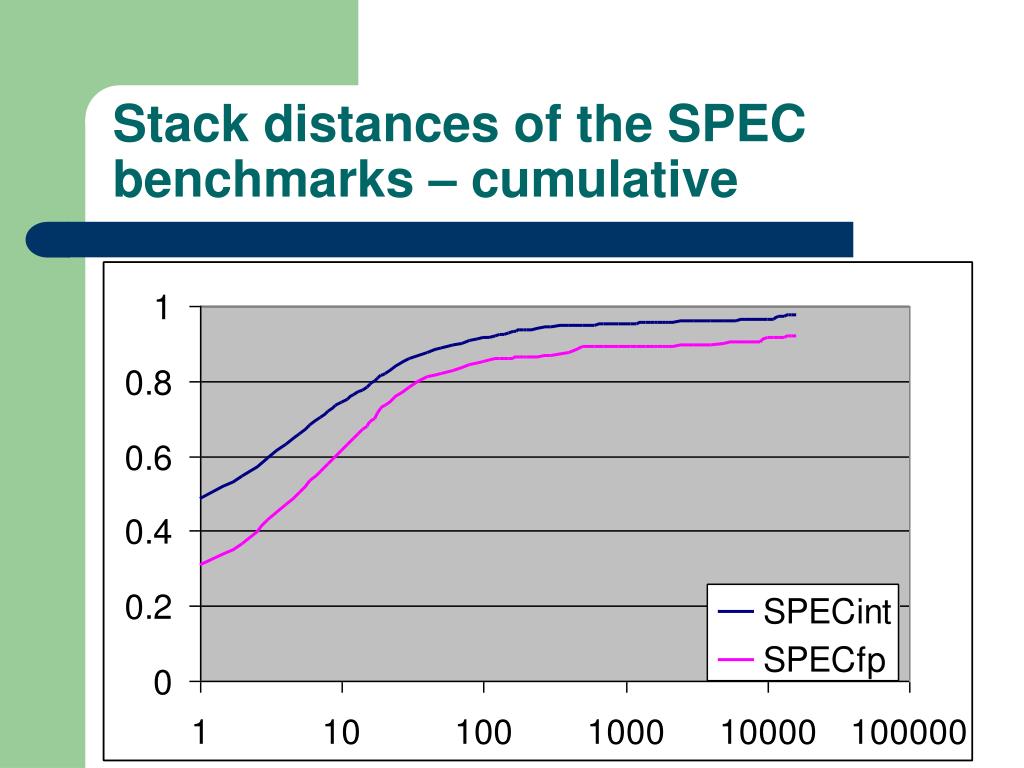 Stack distances of the SPEC benchmarks – cumulative

1
0.8
0.6
0.4
0.2
0

1
10
100
1000
10000
100000

SPECint
SPECfp